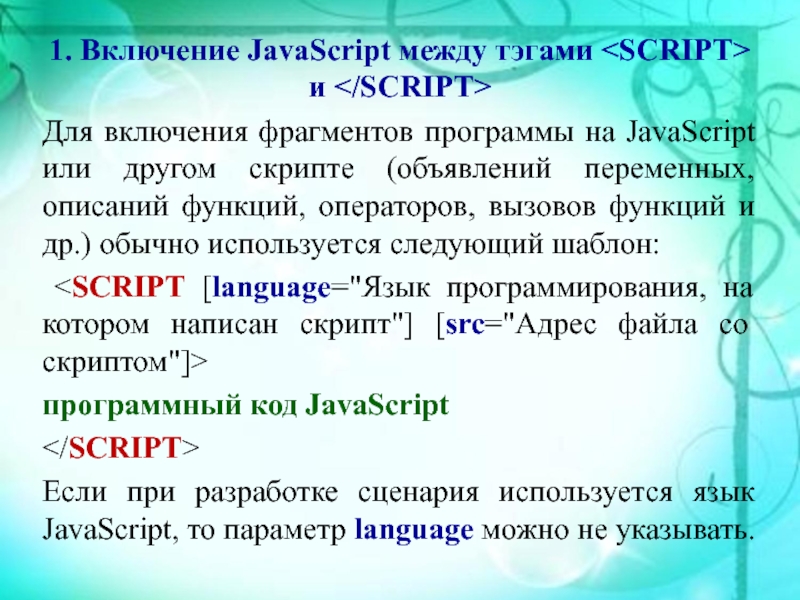 1. Включение JavaScript между тэгами <SCRIPT> и </SCRIPT>

Для включения фрагментов программы на JavaScript или другом скрипте (объявлений переменных, описаний функций, операторов, вызовов функций и др.) обычно используется следующий шаблон:

<SCRIPT [language="Язык программирования, на котором написан скрипт"] [src="Адрес файла со скриптом"]>

программный код JavaScript

</SCRIPT>

Если при разработке сценария используется язык JavaScript, то параметр language можно не указывать.